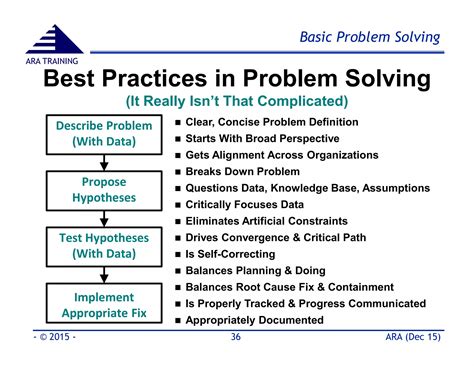 ARA TRAINING

Basic Problem Solving

Best Practices in Problem Solving
(It Really Isn't That Complicated)

Describe Problem (With Data)

Propose Hypotheses

Test Hypotheses (With Data)

Implement Appropriate Fix

■ Clear, Concise Problem Definition
■ Starts With Broad Perspective
■ Gets Alignment Across Organizations
■ Breaks Down Problem
■ Questions Data, Knowledge Base, Assumptions
■ Critically Focuses Data
■ Eliminates Artificial Constraints
■ Drives Convergence & Critical Path
■ Is Self-Correcting
■ Balances Planning & Doing
■ Balances Root Cause Fix & Containment
■ Is Properly Tracked & Progress Communicated
■ Appropriately Documented

- © 2015 -

36

ARA (Dec 15)